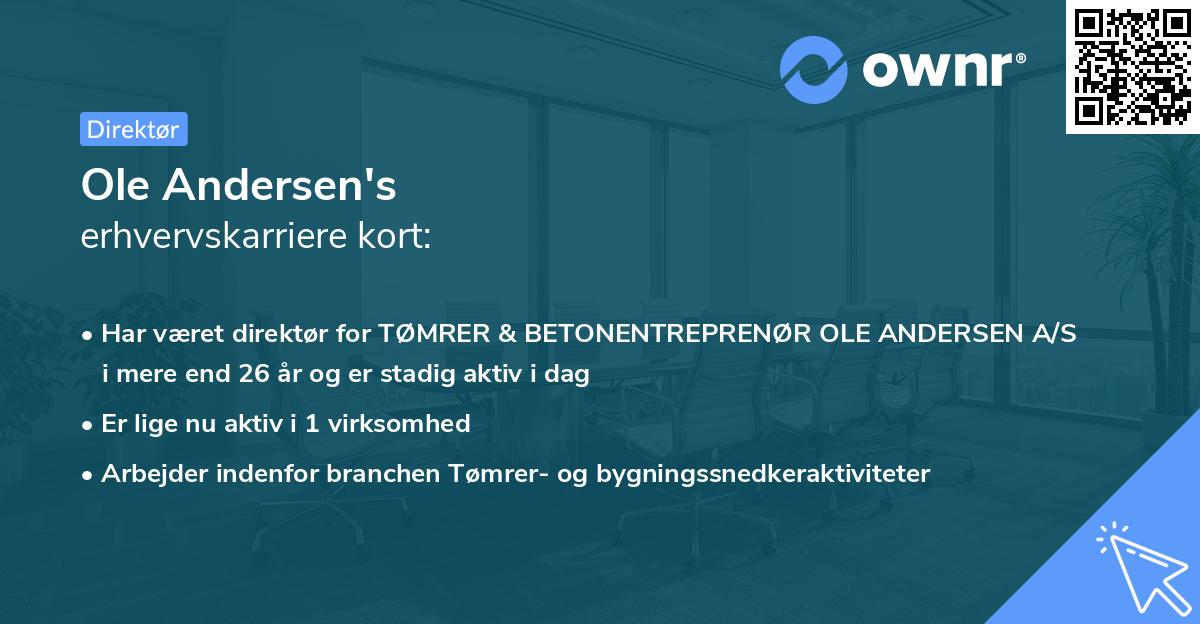 ownr®

Direktør

Ole Andersen's
erhvervskarriere kort:

• Har været direktør for TØMRER & BETONENTREPRENØR OLE ANDERSEN A/S i mere end 26 år og er stadig aktiv i dag
• Er lige nu aktiv i 1 virksomhed
• Arbejder indenfor branchen Tømrer- og bygningssnedkeraktiviteter